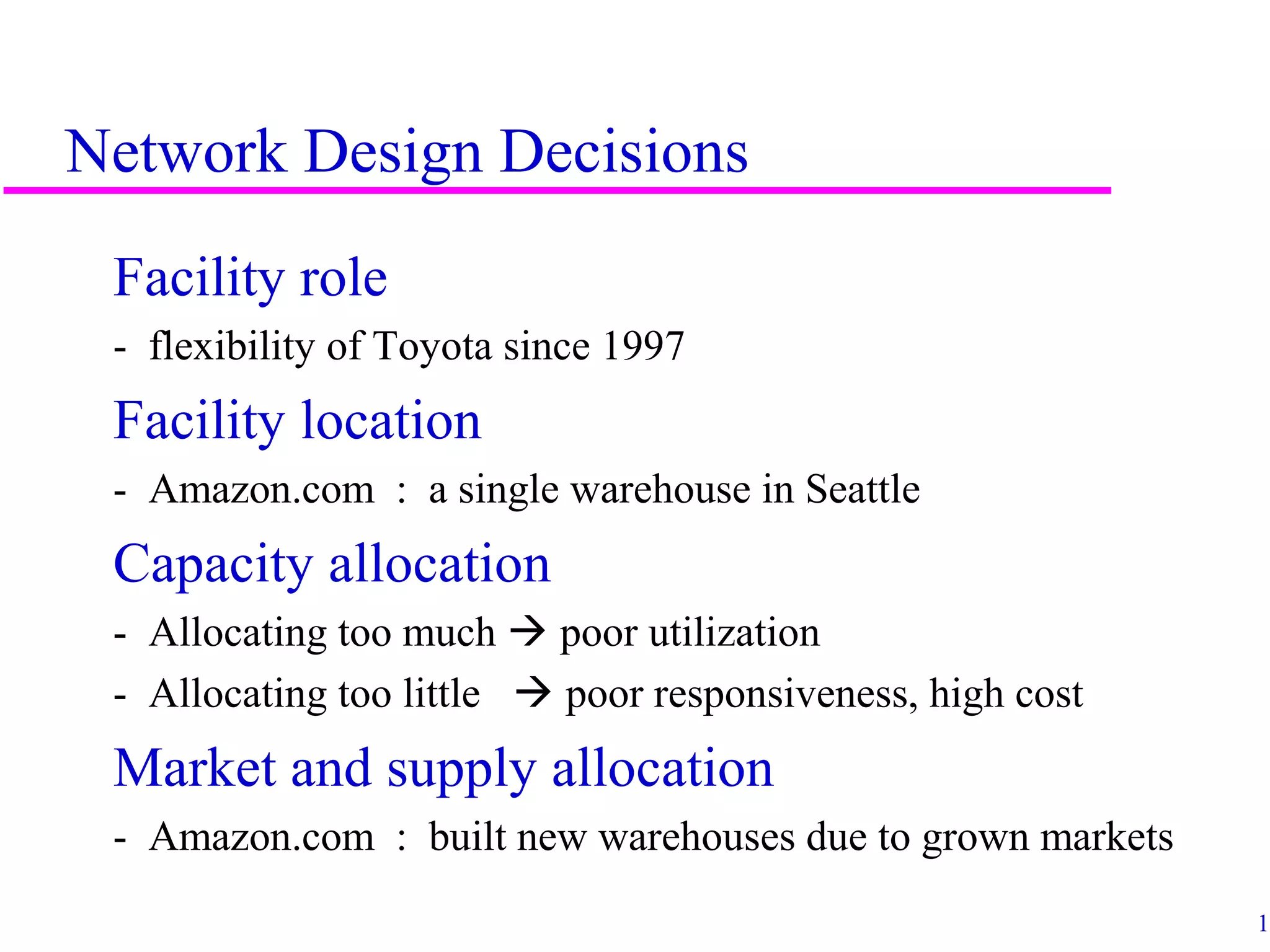 Network Design Decisions

Facility role

- flexibility of Toyota since 1997

Facility location

- Amazon.com : a single warehouse in Seattle

Capacity allocation

- Allocating too much → poor utilization

- Allocating too little → poor responsiveness, high cost

Market and supply allocation

- Amazon.com : built new warehouses due to grown markets

1